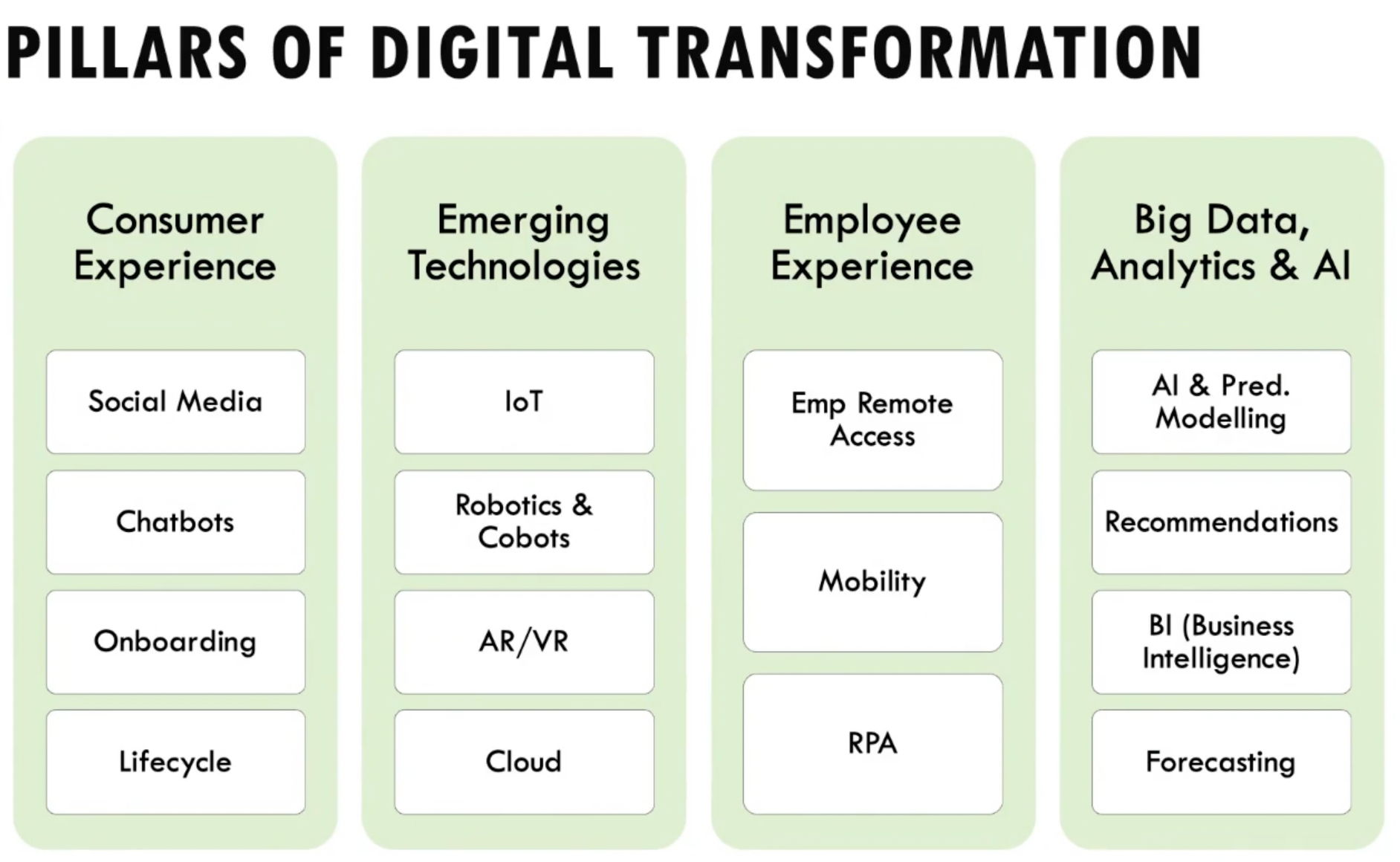 PILLARS OF DIGITAL TRANSFORMATION

Consumer Experience

Social Media

Chatbots

Onboarding

Lifecycle

Emerging Technologies

IoT

Robotics & Cobots

AR/VR

Cloud

Employee Experience

Emp Remote Access

Mobility

RPA

Big Data, Analytics & AI

AI & Pred. Modelling

Recommendations

BI (Business Intelligence)

Forecasting